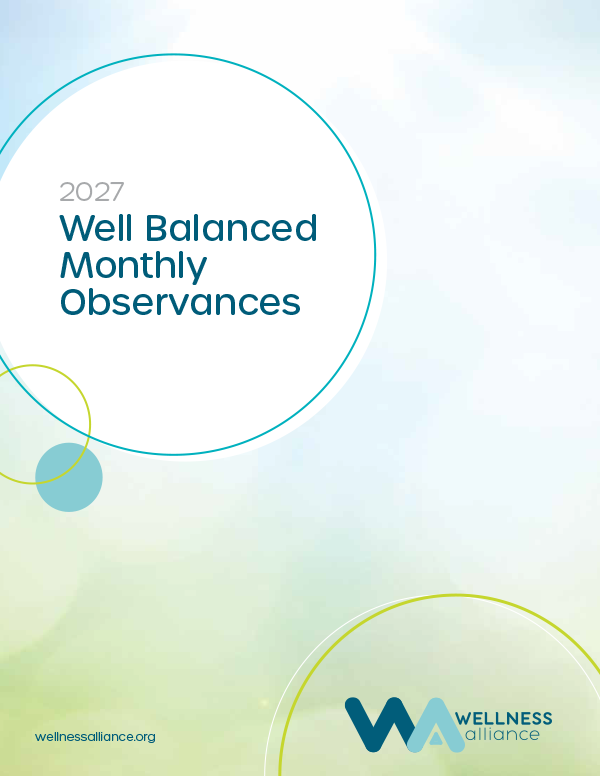 2027
Well Balanced Monthly Observances

wellnessalliance.org

WA WELLNESS alliance